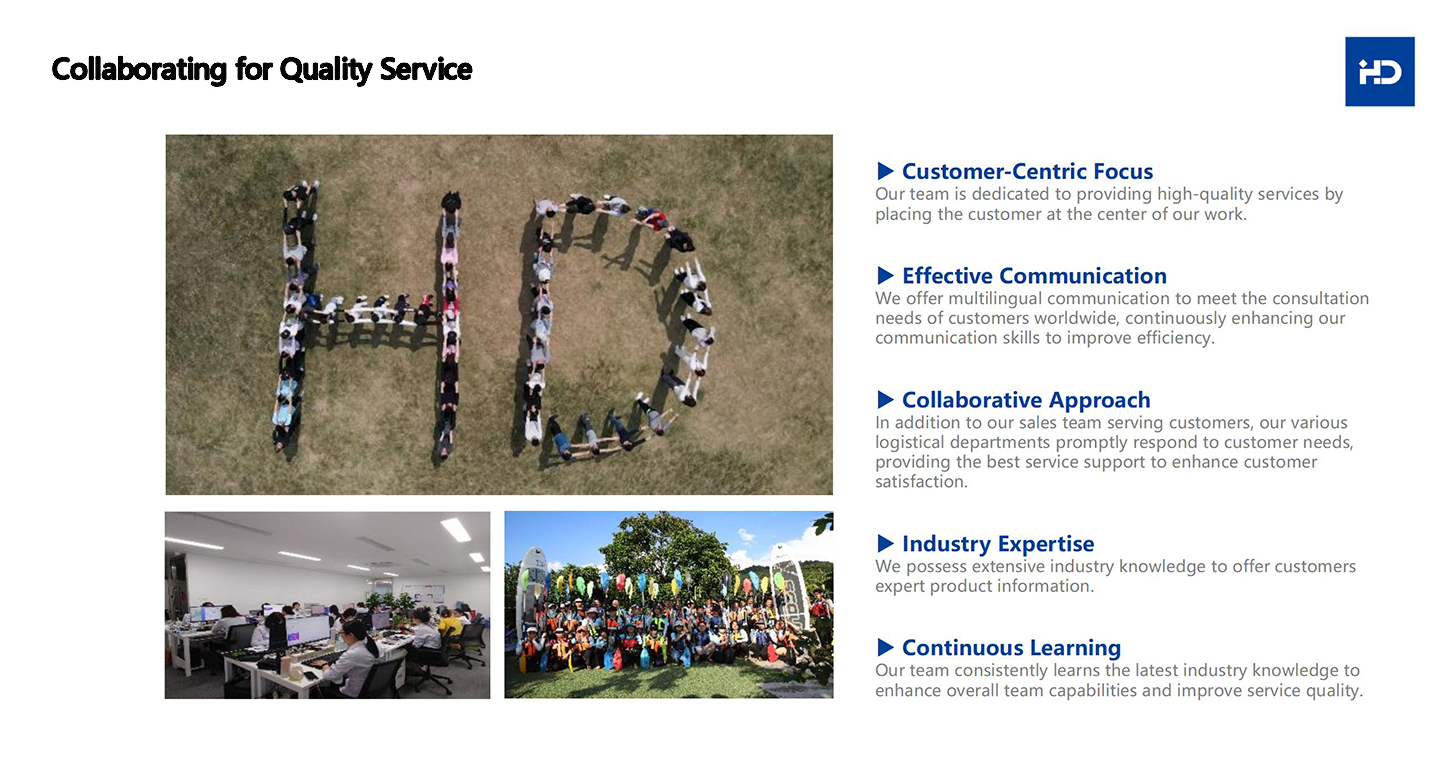 Collaborating for Quality Service

HD

▶ Customer-Centric Focus
Our team is dedicated to providing high-quality services by placing the customer at the center of our work.

▶ Effective Communication
We offer multilingual communication to meet the consultation needs of customers worldwide, continuously enhancing our communication skills to improve efficiency.

▶ Collaborative Approach
In addition to our sales team serving customers, our various logistical departments promptly respond to customer needs, providing the best service support to enhance customer satisfaction.

▶ Industry Expertise
We possess extensive industry knowledge to offer customers expert product information.

▶ Continuous Learning
Our team consistently learns the latest industry knowledge to enhance overall team capabilities and improve service quality.